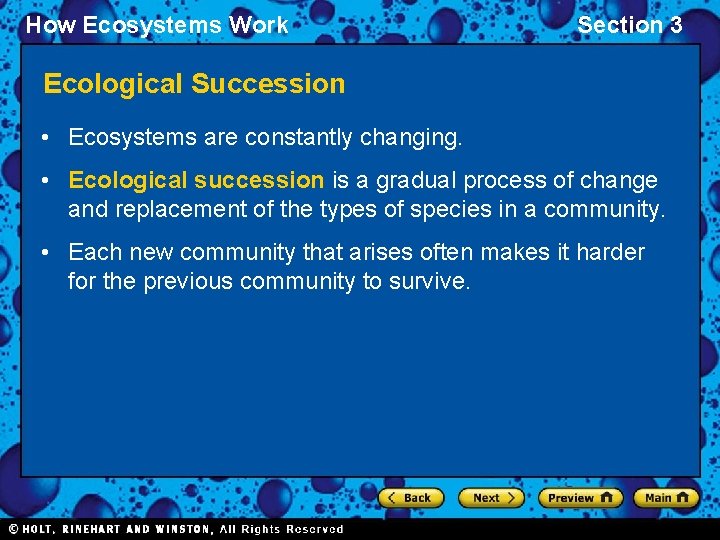 How Ecosystems Work

Section 3

Ecological Succession

• Ecosystems are constantly changing.

• Ecological succession is a gradual process of change and replacement of the types of species in a community.

• Each new community that arises often makes it harder for the previous community to survive.

Back
Next
Preview
Main

© HOLT, RINEHART AND WINSTON, All Rights Reserved